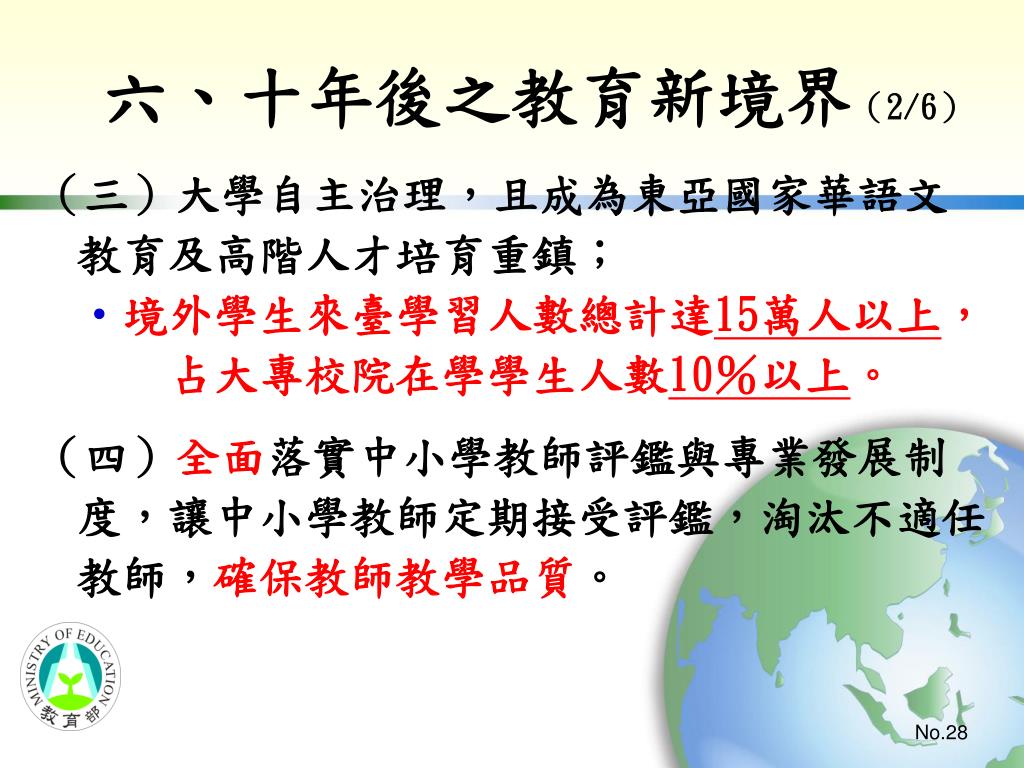 六、十年後之教育新境界（2/6）

（三）大學自主治理，且成為東亞國家華語文教育及高階人才培育重鎮；

• 境外學生來臺學習人數總計達15萬人以上，占大專校院在學學生人數10％以上。

（四）全面落實中小學教師評鑑與專業發展制度，讓中小學教師定期接受評鑑，淘汰不適任教師，確保教師教學品質。

MINISTRY OF EDUCATION 教育部

No.28